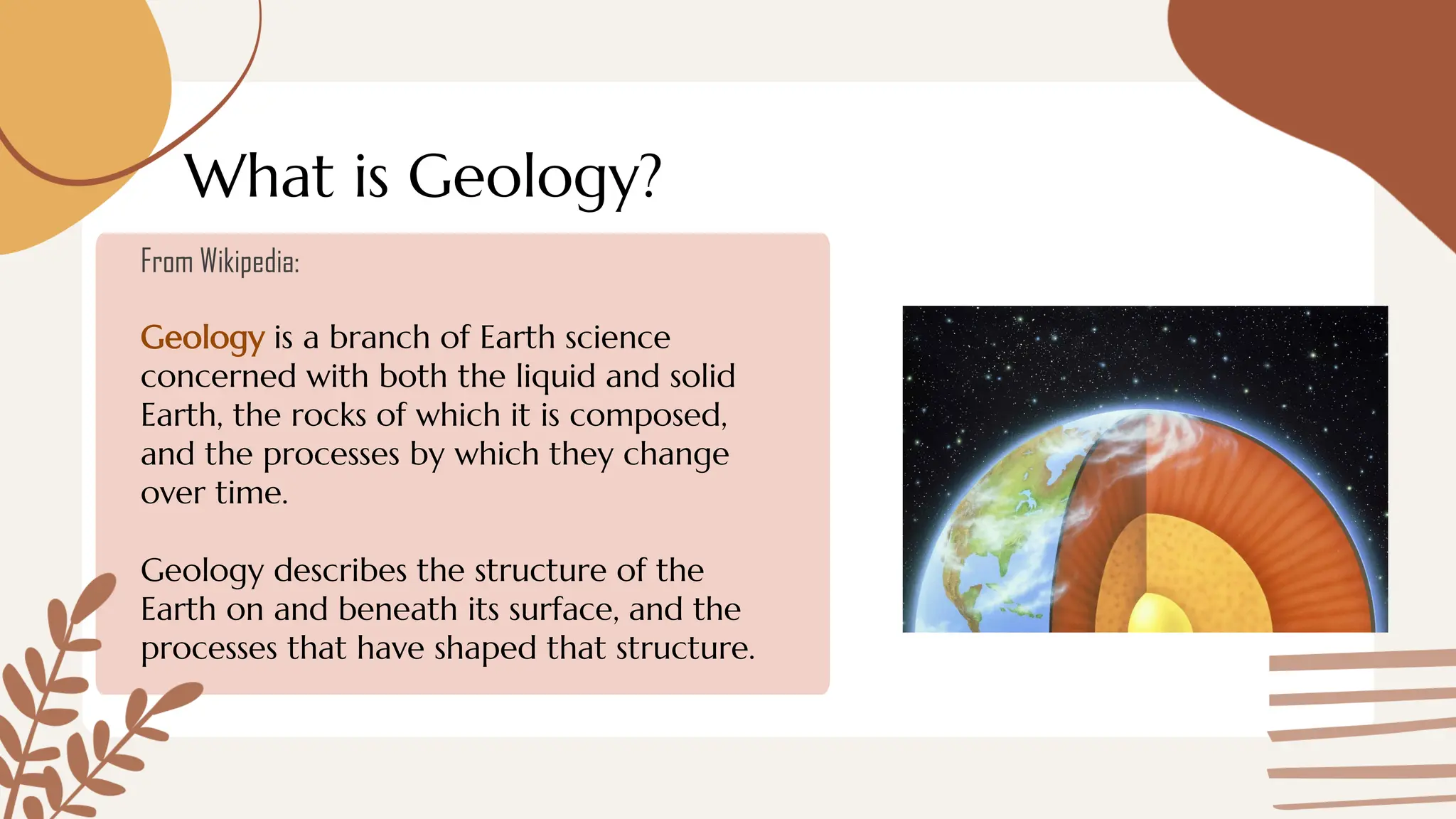 What is Geology?

From Wikipedia:

Geology is a branch of Earth science concerned with both the liquid and solid Earth, the rocks of which it is composed, and the processes by which they change over time.

Geology describes the structure of the Earth on and beneath its surface, and the processes that have shaped that structure.